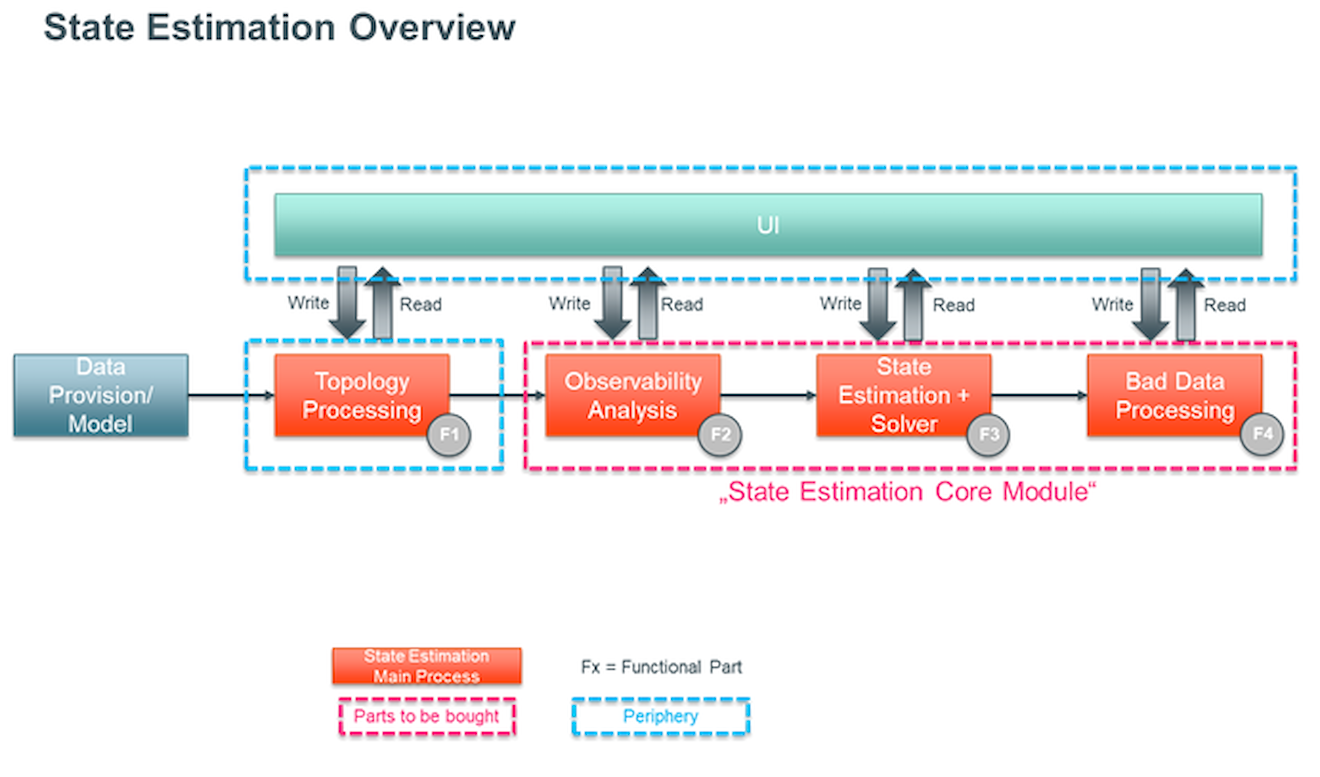 State Estimation Overview

UI

Write
Read
Write
Read
Write
Read
Write
Read

Data Provision/ Model

Topology Processing
F1

Observability Analysis
F2

State Estimation + Solver
F3

Bad Data Processing
F4

„State Estimation Core Module“

State Estimation Main Process

Fx = Functional Part

Parts to be bought

Periphery